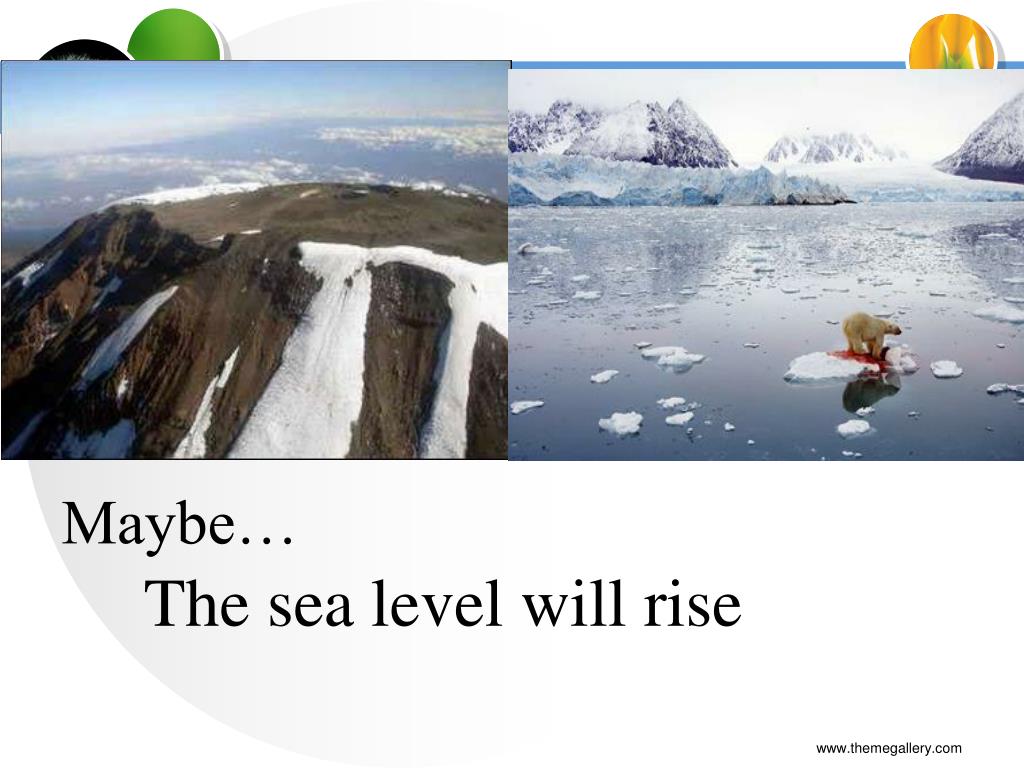 Maybe…
The sea level will rise

www.themegallery.com